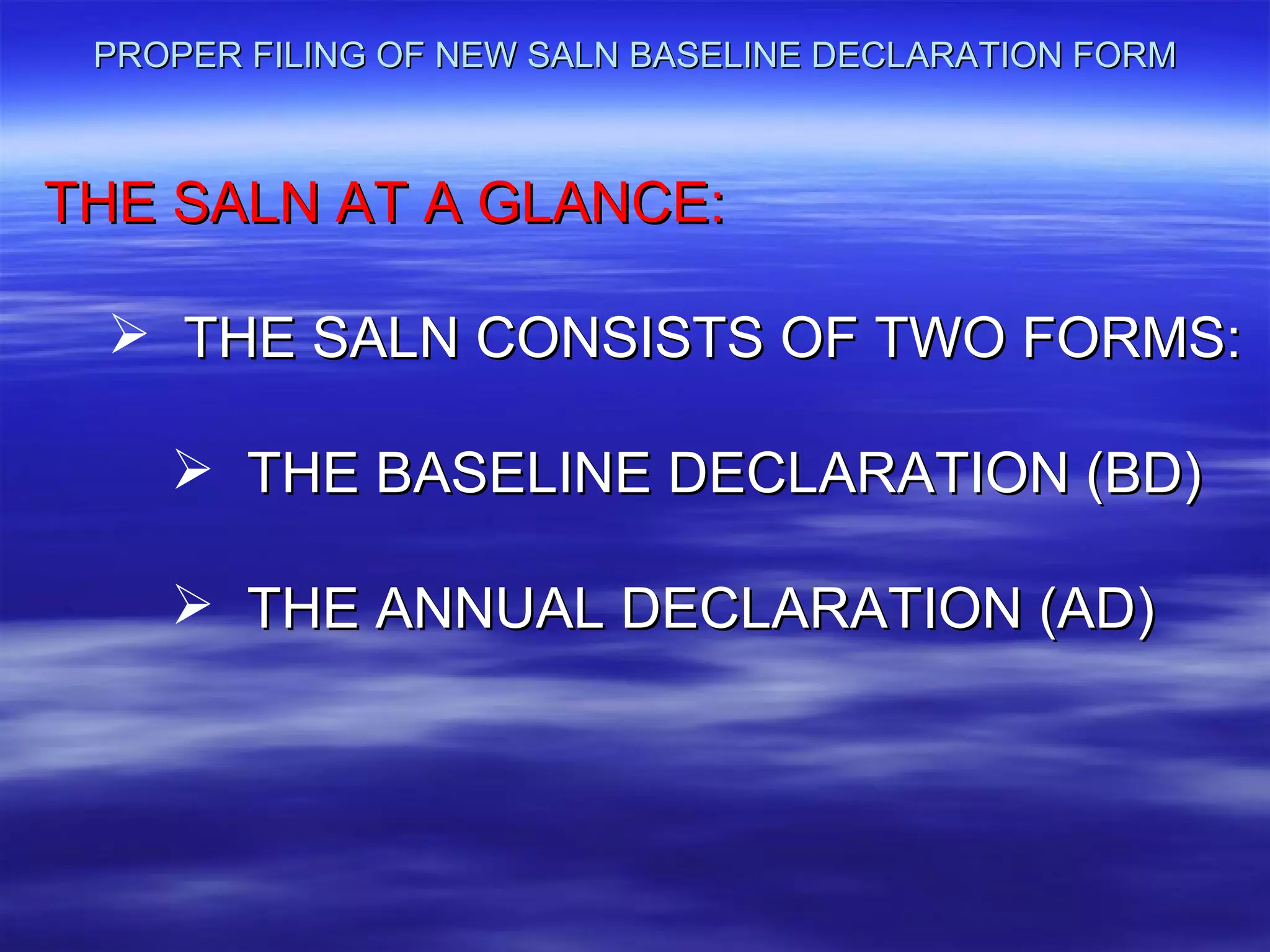 PROPER FILING OF NEW SALN BASELINE DECLARATION FORM

THE SALN AT A GLANCE:

➢ THE SALN CONSISTS OF TWO FORMS:

➢ THE BASELINE DECLARATION (BD)

➢ THE ANNUAL DECLARATION (AD)